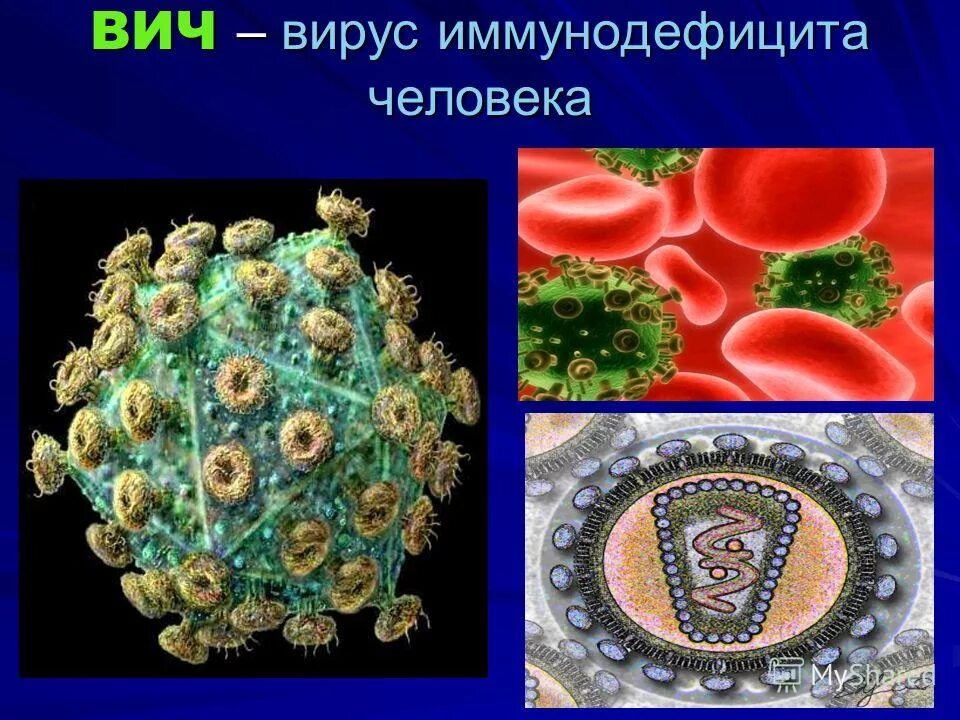 ВИЧ – вирус иммунодефицита человека

MyShared